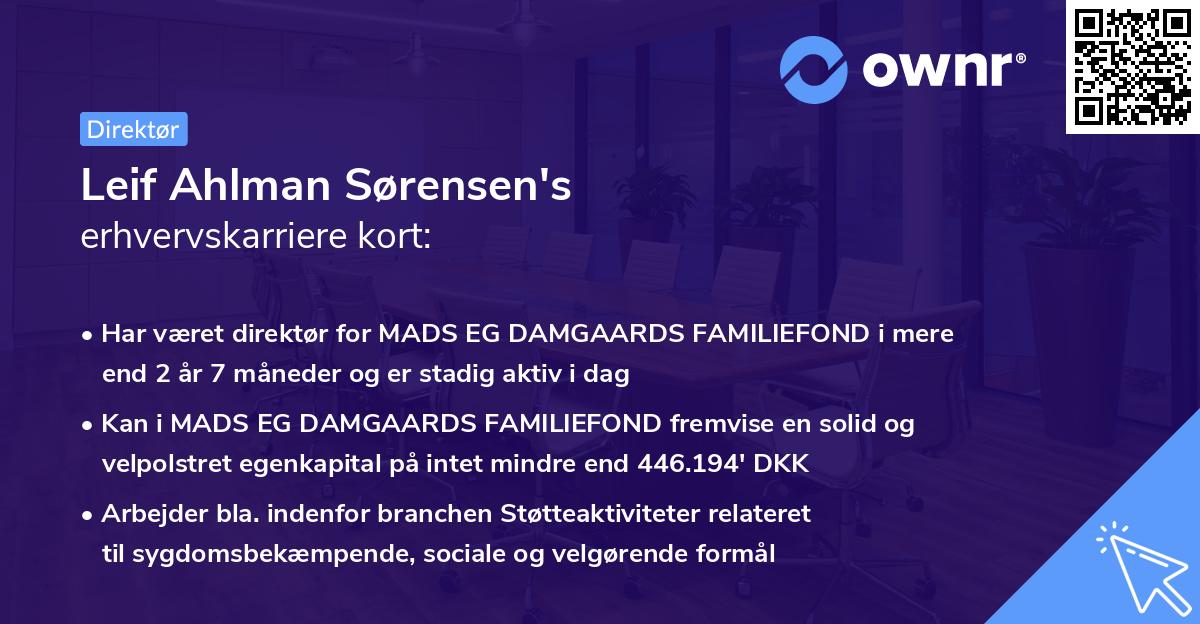 ownr®

Direktør

Leif Ahlman Sørensen's
erhvervskarriere kort:

• Har været direktør for MADS EG DAMGAARDS FAMILIEFOND i mere end 2 år 7 måneder og er stadig aktiv i dag

• Kan i MADS EG DAMGAARDS FAMILIEFOND fremvise en solid og velpolstret egenkapital på intet mindre end 446.194' DKK

• Arbejder bla. indenfor branchen Støtteaktiviteter relateret til sygdomsbekæmpende, sociale og velgørende formål